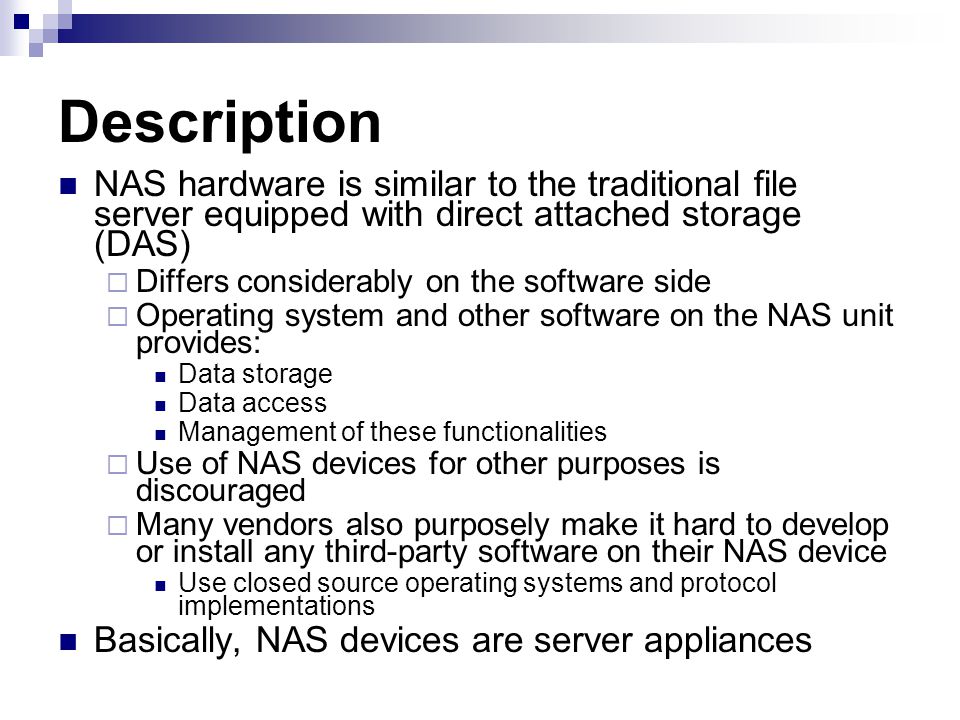 Description

NAS hardware is similar to the traditional file server equipped with direct attached storage (DAS)

Differs considerably on the software side

Operating system and other software on the NAS unit provides:

Data storage

Data access

Management of these functionalities

Use of NAS devices for other purposes is discouraged

Many vendors also purposely make it hard to develop or install any third-party software on their NAS device

Use closed source operating systems and protocol implementations

Basically, NAS devices are server appliances